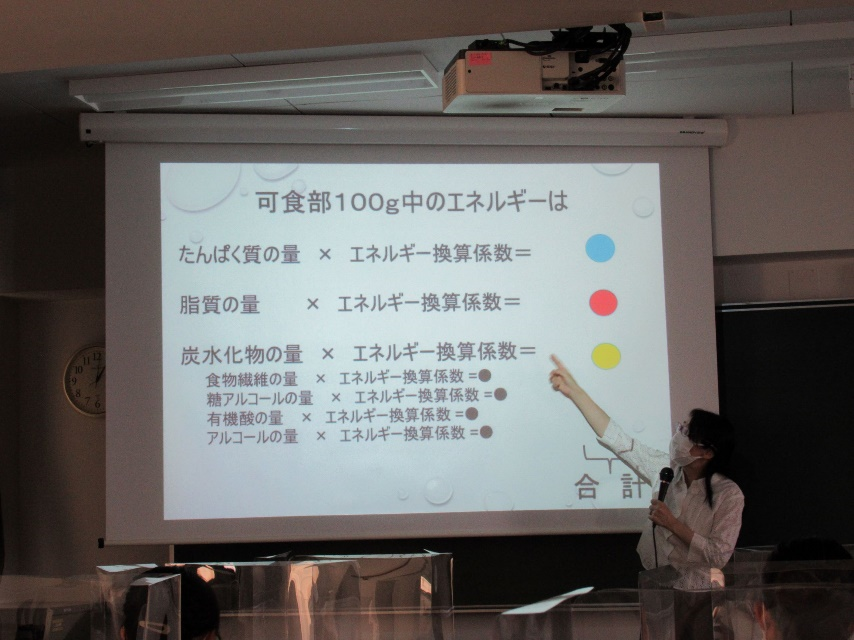 可食部100g中のエネルギーは

たんぱく質の量 × エネルギー換算係数＝

脂質の量 × エネルギー換算係数＝

炭水化物の量 × エネルギー換算係数＝

食物繊維の量 × エネルギー換算係数＝

糖アルコールの量 × エネルギー換算係数＝

有機酸の量 × エネルギー換算係数＝

アルコールの量 × エネルギー換算係数＝

合計